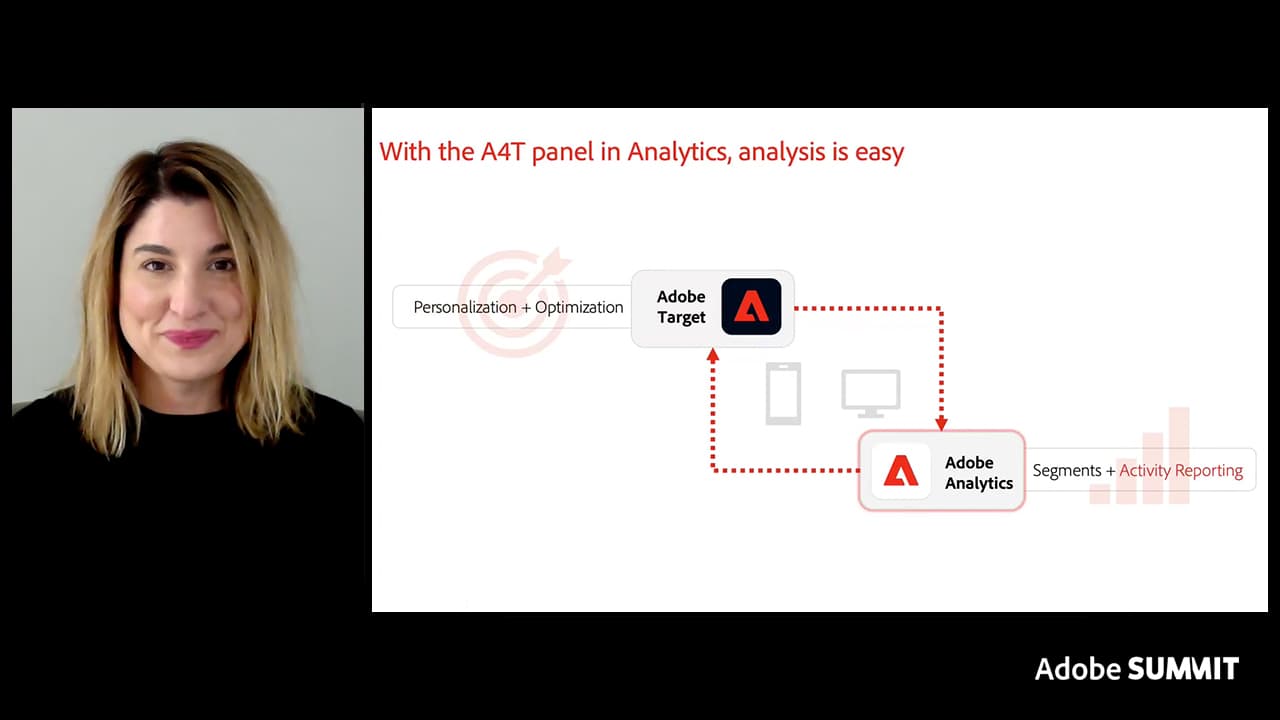 With the A4T panel in Analytics, analysis is easy

Personalization + Optimization

Adobe Target

Adobe Analytics

Segments + Activity Reporting

Adobe SUMMIT